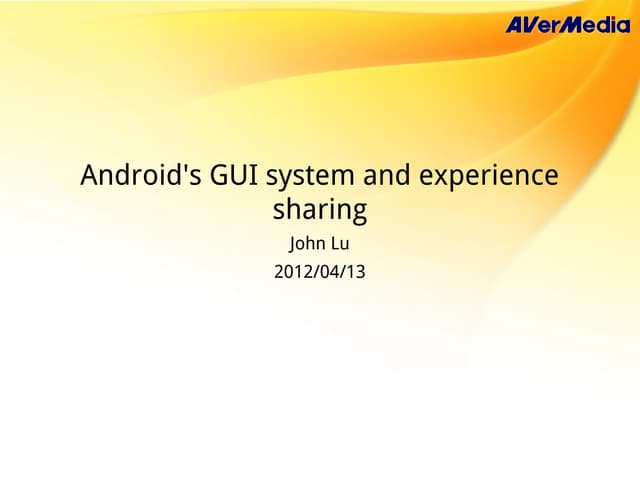 AVerMedia

Android's GUI system and experience sharing

John Lu

2012/04/13